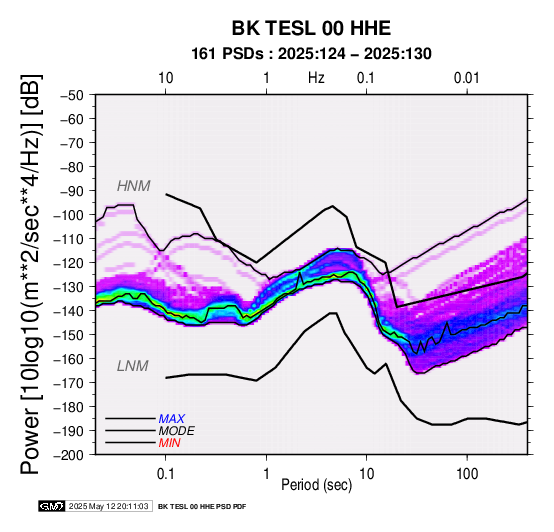 BK TESL 00 HHE

161 PSDs : 2025:124 – 2025:130

10 1 Hz 0.1 0.01

Power [10log10(m**2/sec**4/Hz)] [dB]

−50
−60
−70
−80
−90
−100
−110
−120
−130
−140
−150
−160
−170
−180
−190
−200

HNM

LNM

MAX
MODE
MIN

0.1 1 10 100

Period (sec)

GMT 2025 May 12 20:11:03 BK TESL 00 HHE PSD PDF